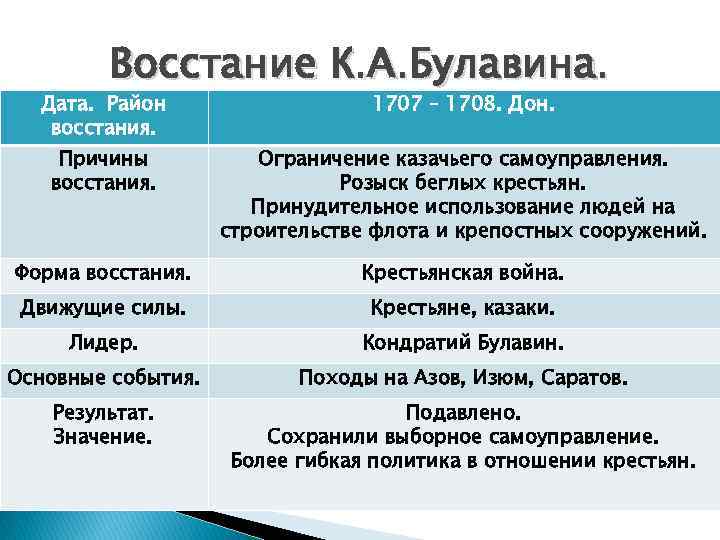 Восстание К.А.Булавина.

| Дата. Район восстания. | 1707 – 1708. Дон. |
|---|---|
| Причины восстания. | Ограничение казачьего самоуправления. Розыск беглых крестьян. Принудительное использование людей на строительстве флота и крепостных сооружений. |
| Форма восстания. | Крестьянская война. |
| Движущие силы. | Крестьяне, казаки. |
| Лидер. | Кондратий Булавин. |
| Основные события. | Походы на Азов, Изюм, Саратов. |
| Результат. Значение. | Подавлено. Сохранили выборное самоуправление. Более гибкая политика в отношении крестьян. |